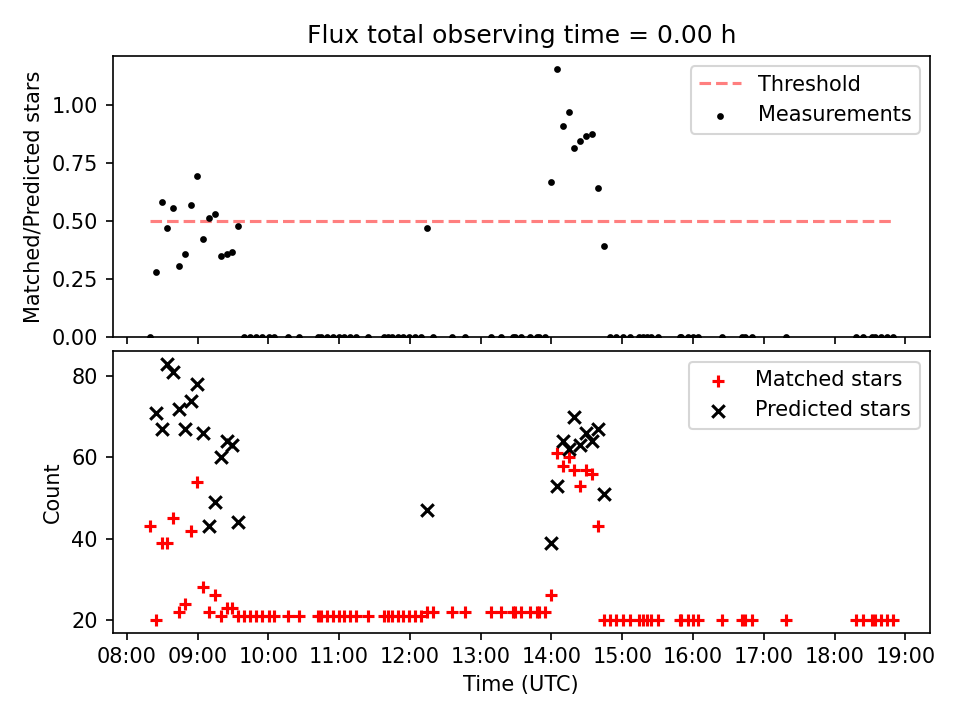 Flux total observing time = 0.00 h

Matched/Predicted stars

1.00
0.75
0.50
0.25
0.00

Threshold
Measurements

Count

80
60
40
20

Matched stars
Predicted stars

08:00 09:00 10:00 11:00 12:00 13:00 14:00 15:00 16:00 17:00 18:00 19:00

Time (UTC)